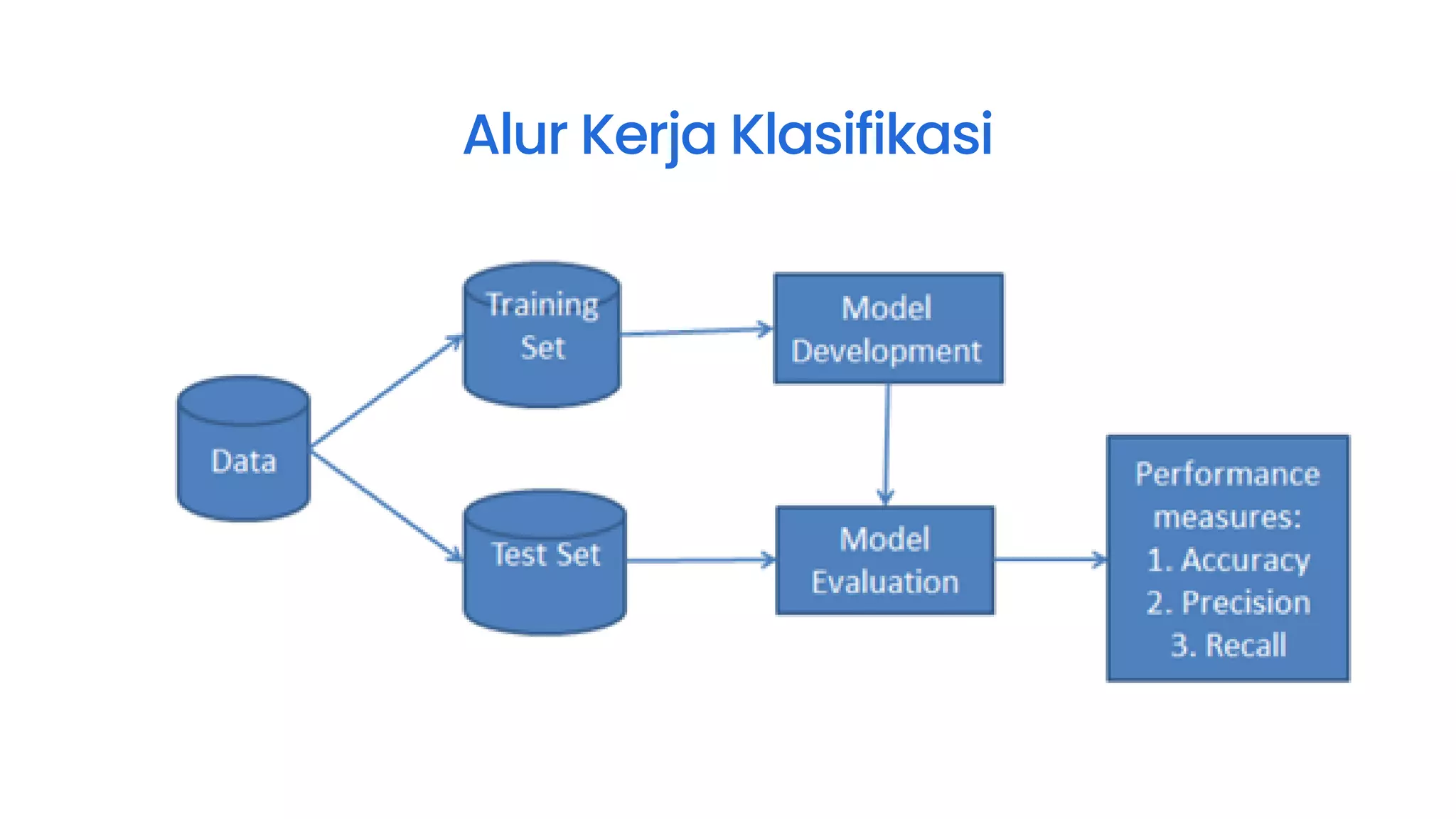 Alur Kerja Klasifikasi

Data

Training Set

Test Set

Model Development

Model Evaluation

Performance measures:
1. Accuracy
2. Precision
3. Recall